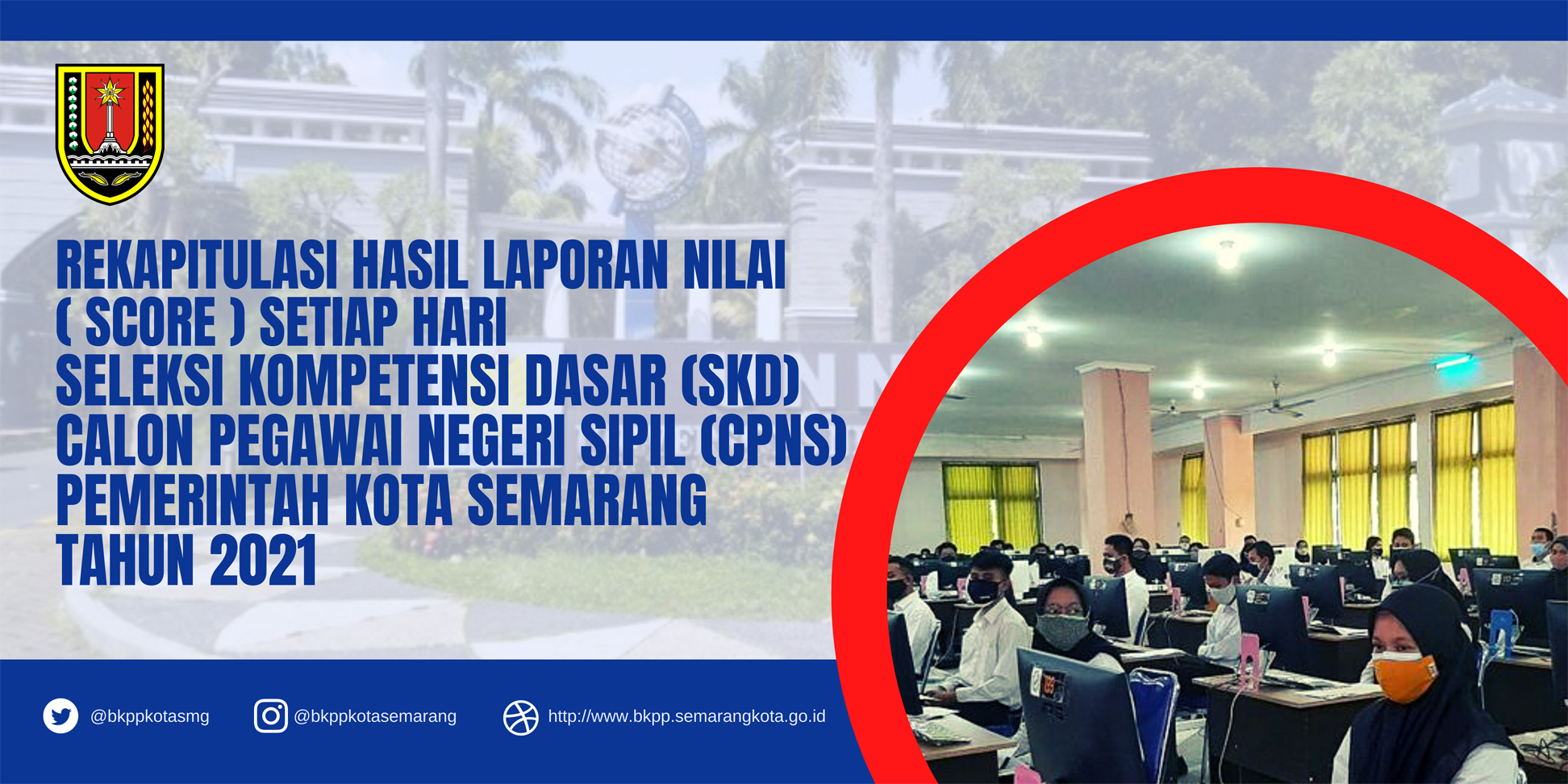 REKAPITULASI HASIL LAPORAN NILAI ( SCORE ) SETIAP HARI
SELEKSI KOMPETENSI DASAR (SKD)
CALON PEGAWAI NEGERI SIPIL (CPNS)
PEMERINTAH KOTA SEMARANG
TAHUN 2021

@bkppkotasmg
@bkppkotasemarang
http://www.bkpp.semarangkota.go.id